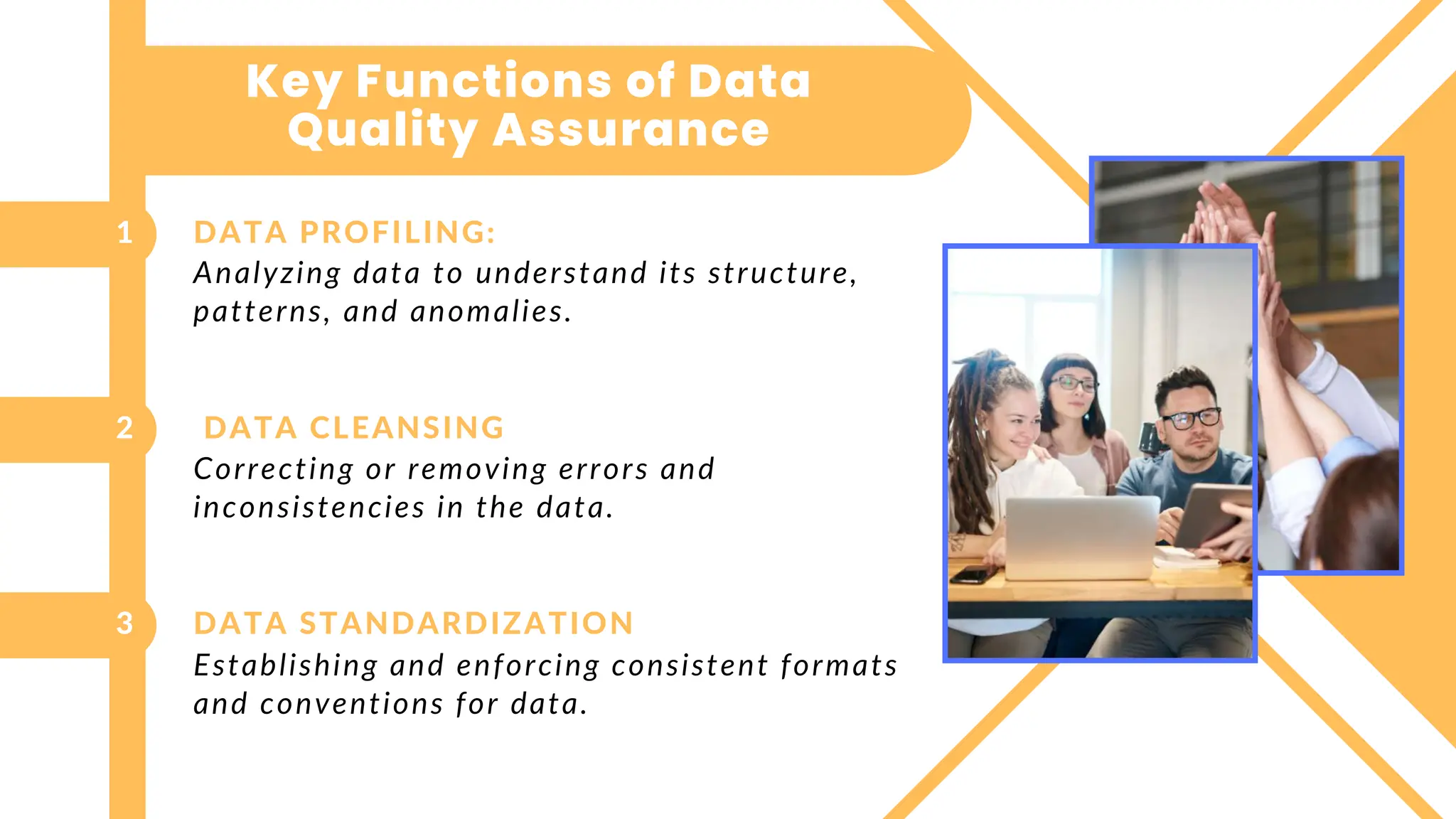 Key Functions of Data Quality Assurance

1

DATA PROFILING:

Analyzing data to understand its structure, patterns, and anomalies.

2

DATA CLEANSING

Correcting or removing errors and inconsistencies in the data.

3

DATA STANDARDIZATION

Establishing and enforcing consistent formats and conventions for data.